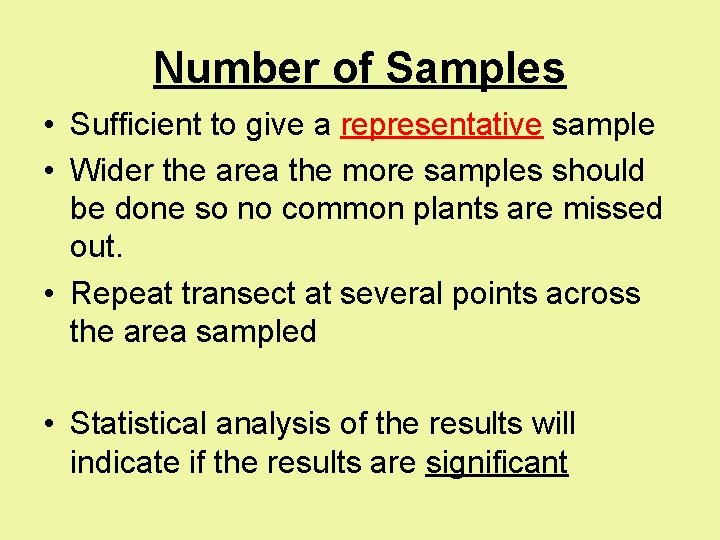 Number of Samples

• Sufficient to give a representative sample
• Wider the area the more samples should be done so no common plants are missed out.
• Repeat transect at several points across the area sampled

• Statistical analysis of the results will indicate if the results are significant